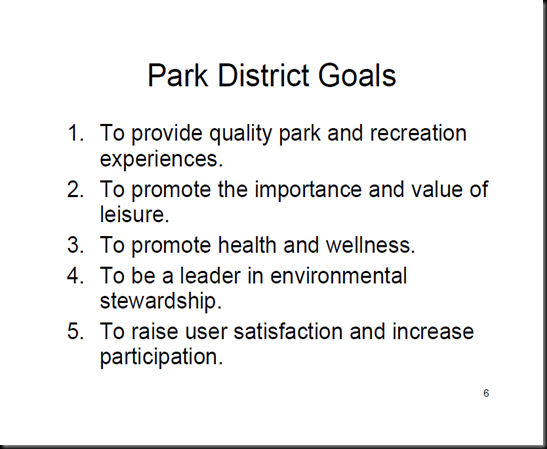 Park District Goals

1. To provide quality park and recreation experiences.
2. To promote the importance and value of leisure.
3. To promote health and wellness.
4. To be a leader in environmental stewardship.
5. To raise user satisfaction and increase participation.

6